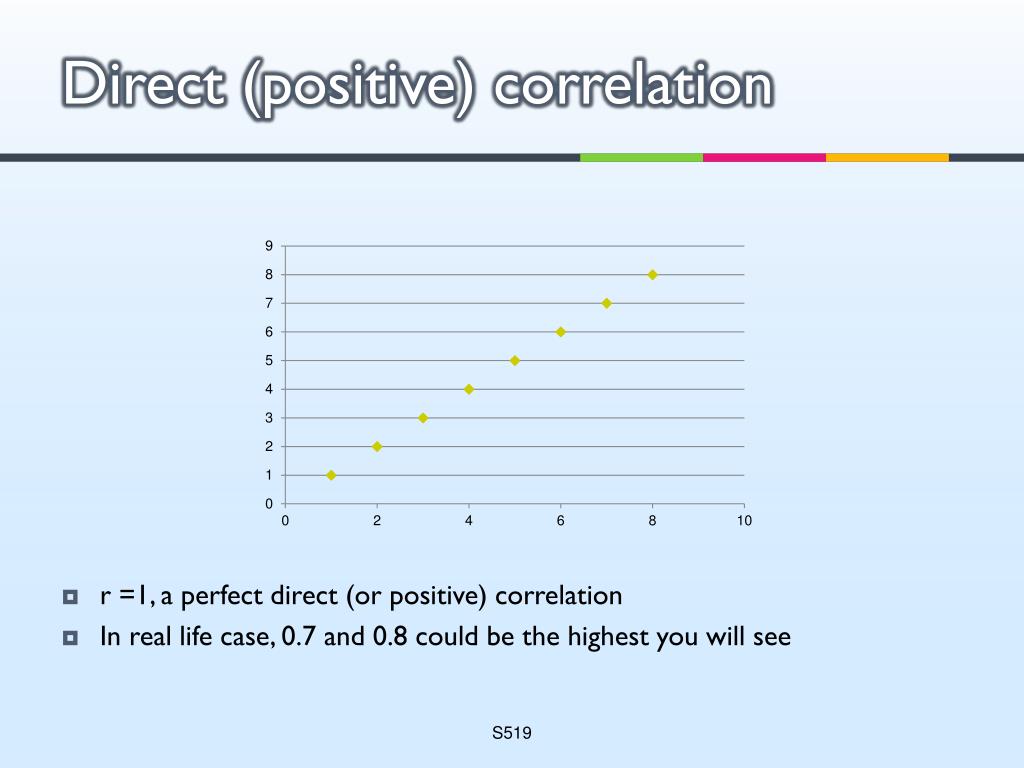 Direct (positive) correlation

9
8
7
6
5
4
3
2
1
0
0 2 4 6 8 10

r =1, a perfect direct (or positive) correlation
In real life case, 0.7 and 0.8 could be the highest you will see

S519